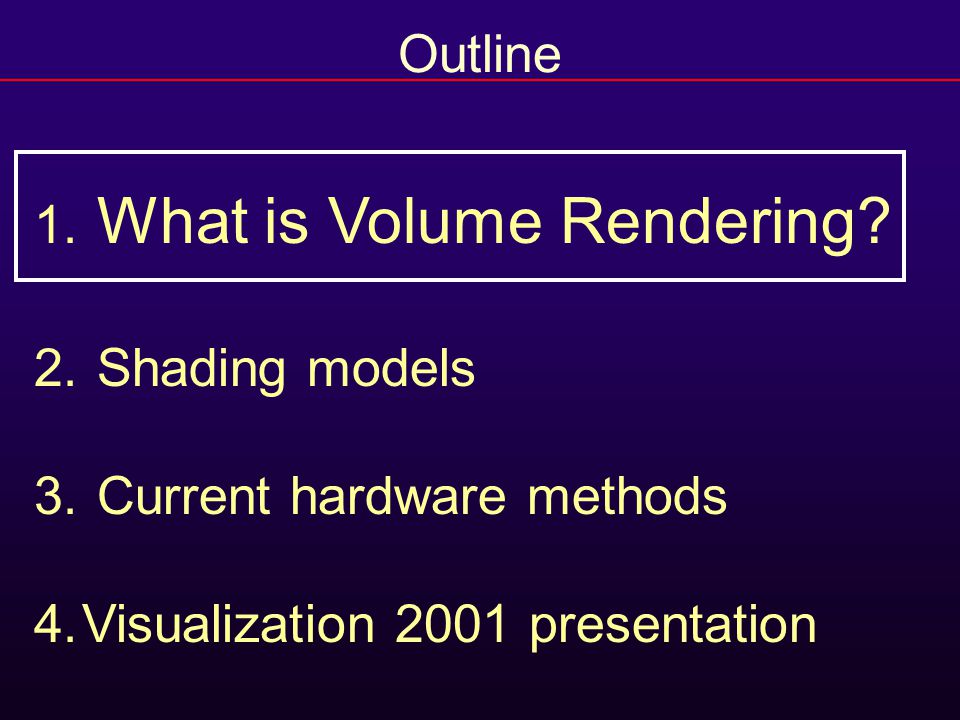 Outline

1. What is Volume Rendering?

2. Shading models

3. Current hardware methods

4. Visualization 2001 presentation